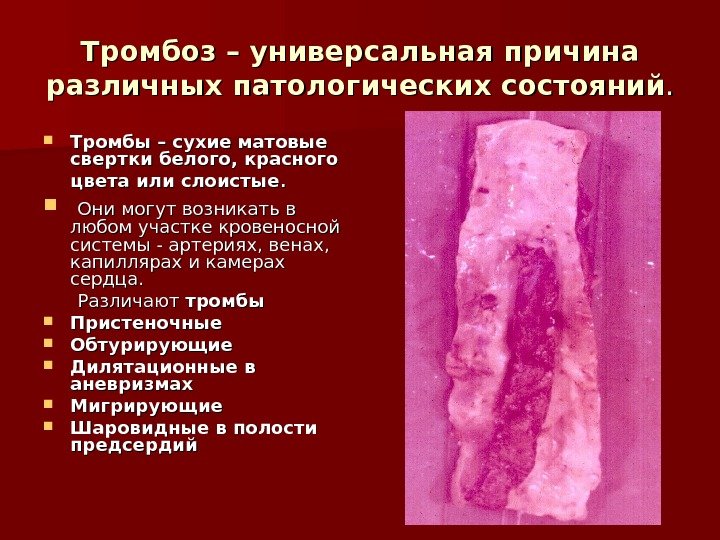 Тромбоз – универсальная причина различных патологических состояний.

Тромбы – сухие матовые свертки белого, красного цвета или слоистые.

Они могут возникать в любом участке кровеносной системы - артериях, венах, капиллярах и камерах сердца.

Различают тромбы

Пристеночные

Обтурирующие

Дилятационные в аневризмах

Мигрирующие

Шаровидные в полости предсердий